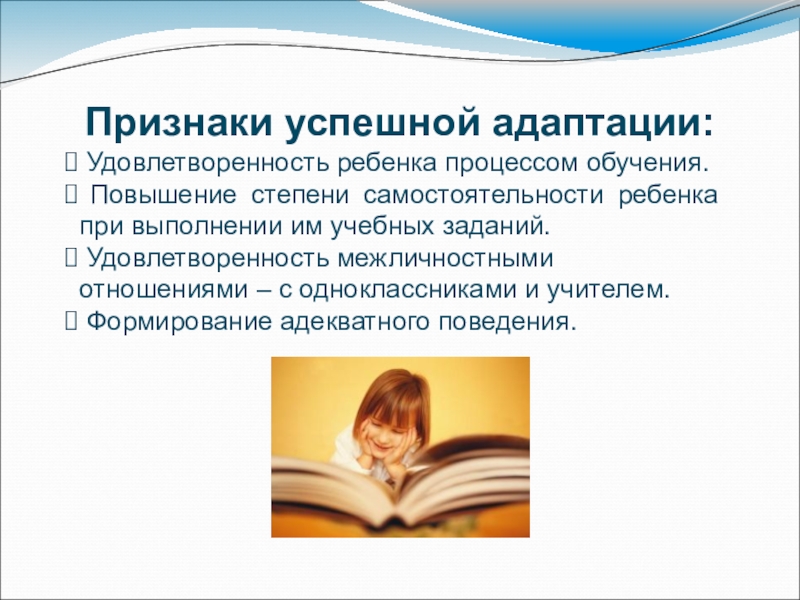 Признаки успешной адаптации:

 Удовлетворенность ребенка процессом обучения.

 Повышение степени самостоятельности ребенка при выполнении им учебных заданий.

 Удовлетворенность межличностными отношениями – с одноклассниками и учителем.

 Формирование адекватного поведения.